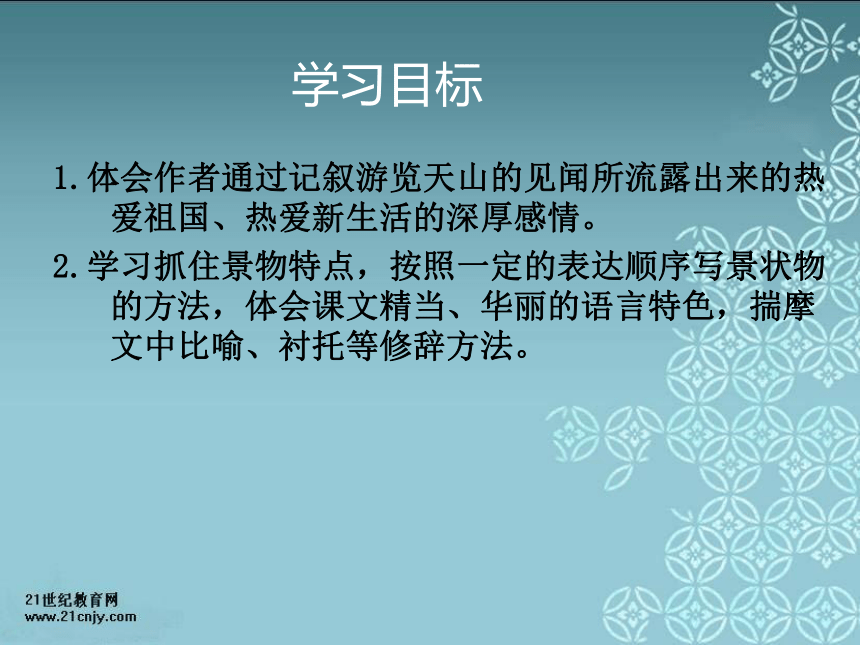 学习目标

1.体会作者通过记叙游览天山的见闻所流露出来的热爱祖国、热爱新生活的深厚感情。

2.学习抓住景物特点，按照一定的表达顺序写景状物的方法，体会课文精当、华丽的语言特色，揣摩文中比喻、衬托等修辞方法。

21世纪教育网
www.21cnjy.com